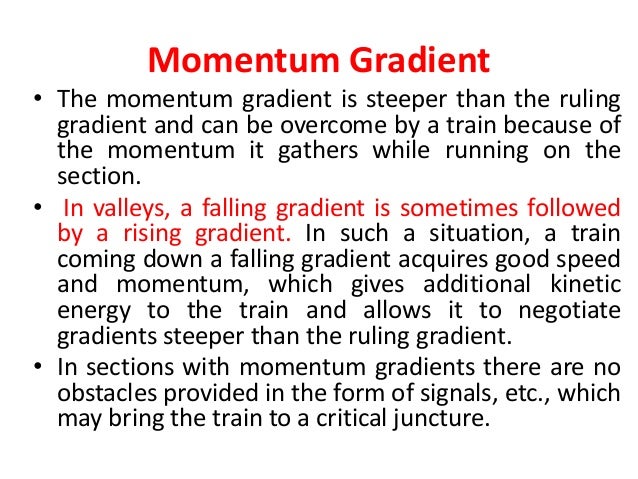 Momentum Gradient

• The momentum gradient is steeper than the ruling gradient and can be overcome by a train because of the momentum it gathers while running on the section.

• In valleys, a falling gradient is sometimes followed by a rising gradient. In such a situation, a train coming down a falling gradient acquires good speed and momentum, which gives additional kinetic energy to the train and allows it to negotiate gradients steeper than the ruling gradient.

• In sections with momentum gradients there are no obstacles provided in the form of signals, etc., which may bring the train to a critical juncture.